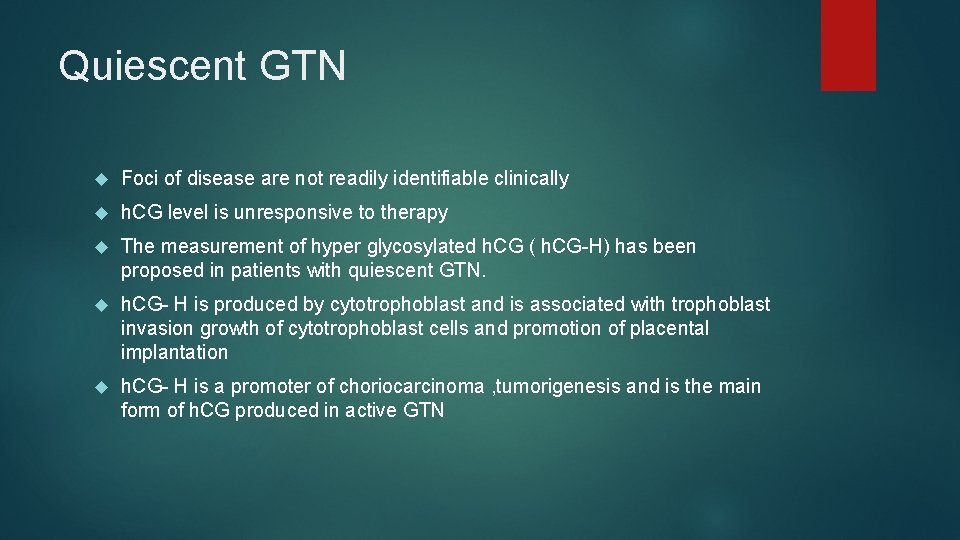 Quiescent GTN

Foci of disease are not readily identifiable clinically

hCG level is unresponsive to therapy

The measurement of hyper glycosylated hCG ( hCG-H) has been proposed in patients with quiescent GTN.

hCG- H is produced by cytotrophoblast and is associated with trophoblast invasion growth of cytotrophoblast cells and promotion of placental implantation

hCG- H is a promoter of choriocarcinoma ,tumorigenesis and is the main form of hCG produced in active GTN